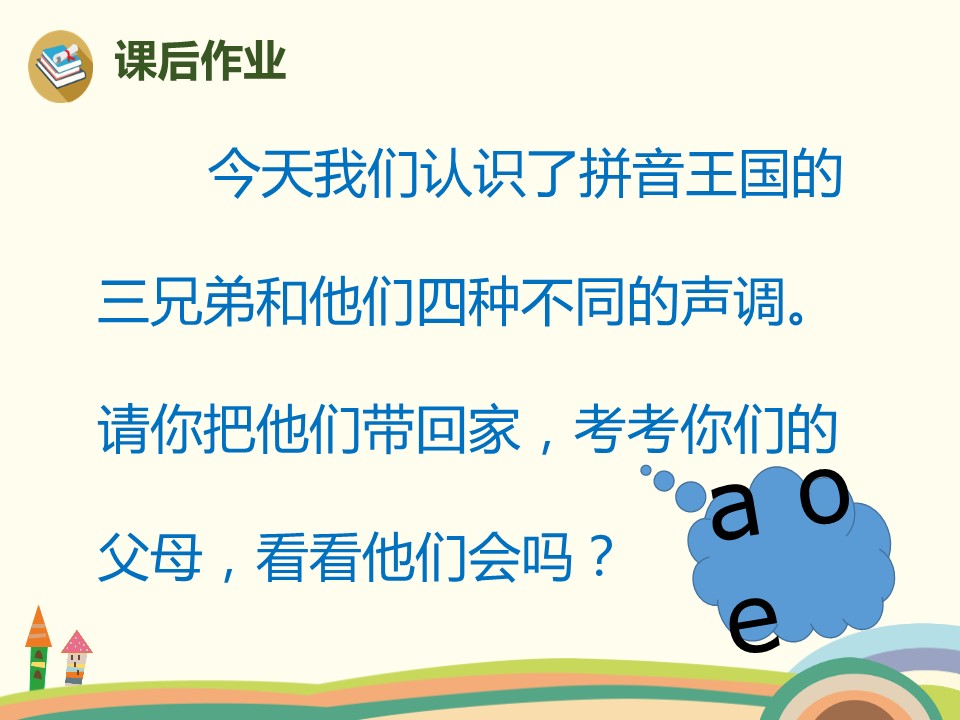 课后作业

今天我们认识了拼音王国的三兄弟和他们四种不同的声调。请你把他们带回家，考考你们的父母，看看他们会吗？

a o e